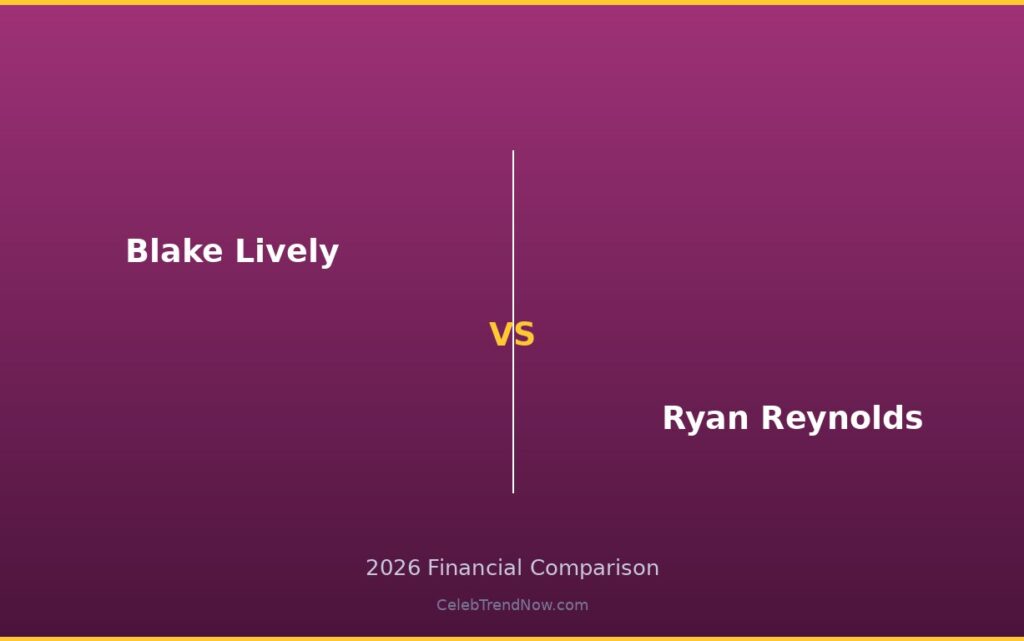 Blake Lively

VS

Ryan Reynolds

2026 Financial Comparison

CelebTrendNow.com